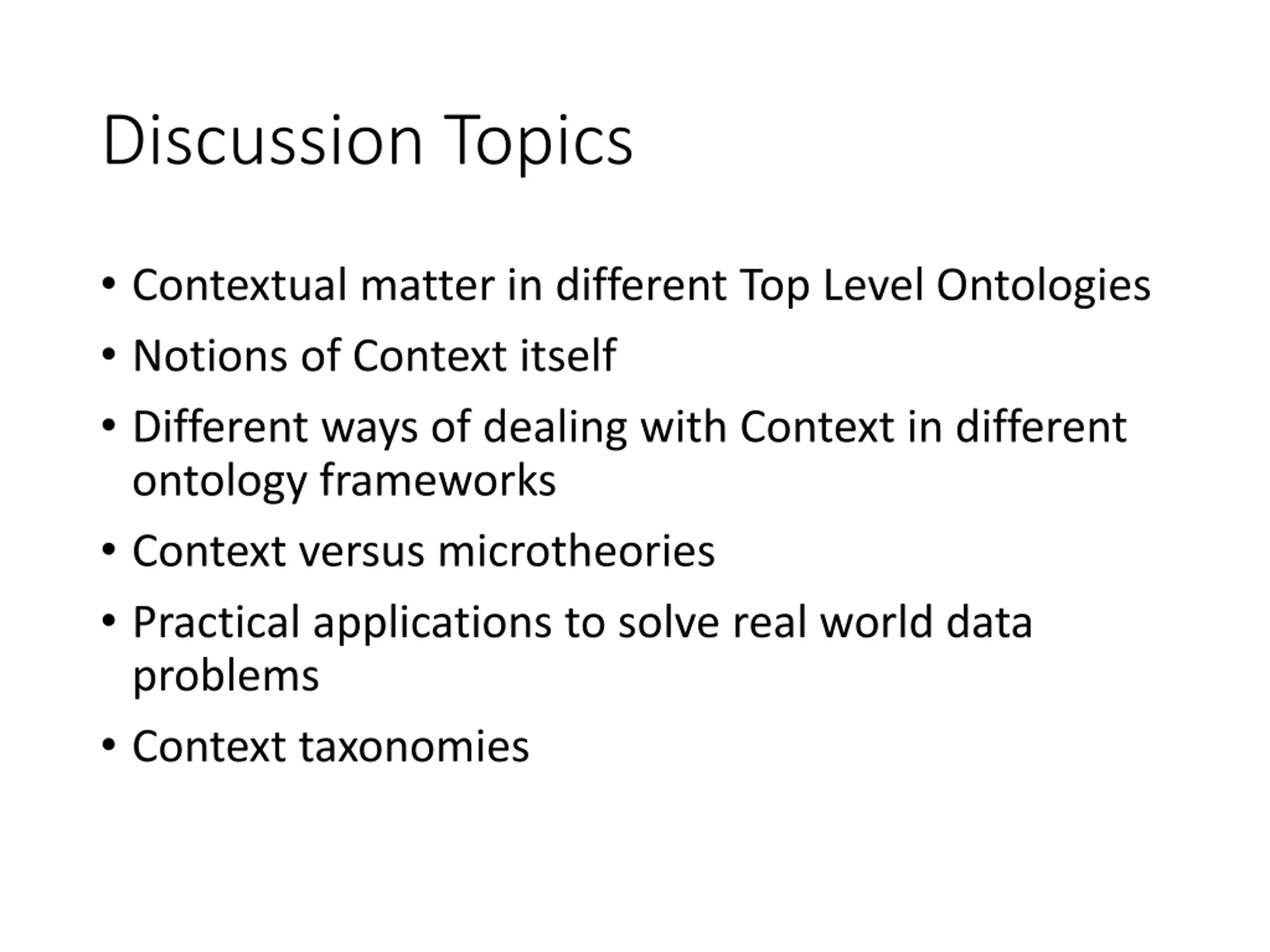 Discussion Topics

• Contextual matter in different Top Level Ontologies
• Notions of Context itself
• Different ways of dealing with Context in different ontology frameworks
• Context versus microtheories
• Practical applications to solve real world data problems
• Context taxonomies